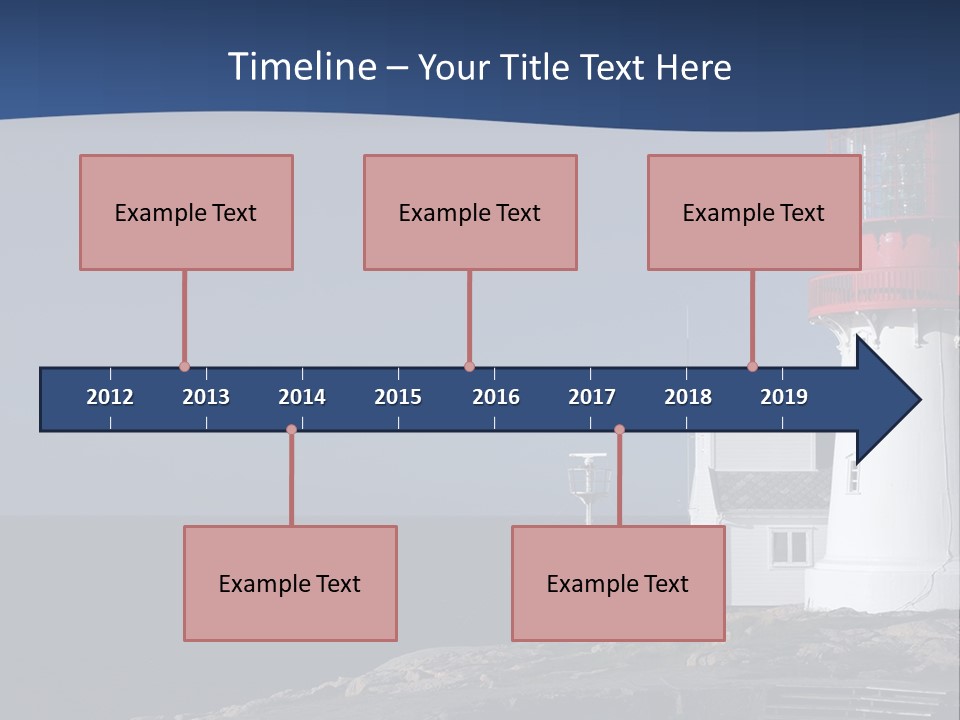 Timeline – Your Title Text Here

Example Text

Example Text

Example Text

2012 2013 2014 2015 2016 2017 2018 2019

Example Text

Example Text